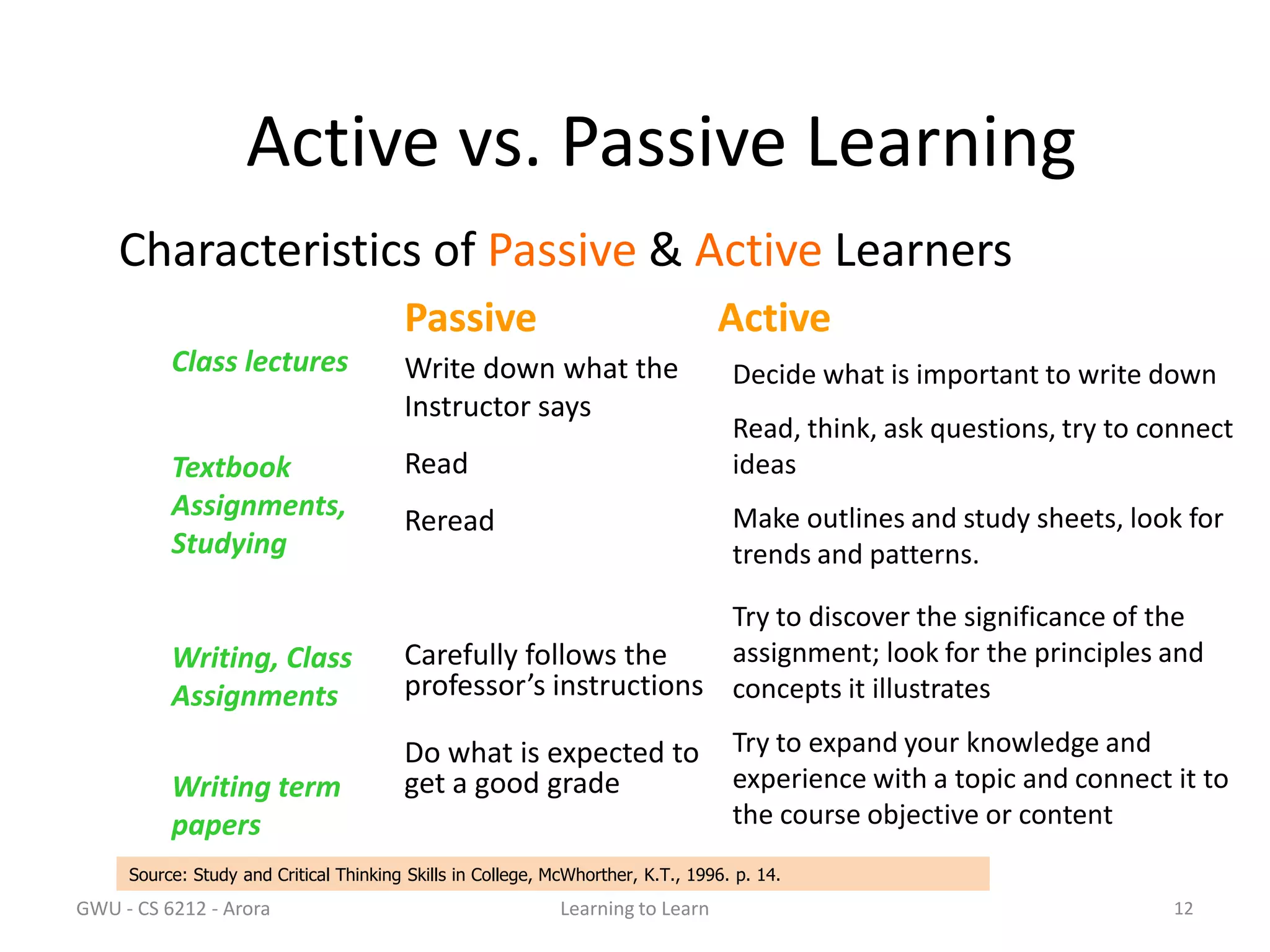 Active vs. Passive Learning

Characteristics of Passive & Active Learners

| | Passive | Active |
|---|---|---|
| Class lectures | Write down what the Instructor says | Decide what is important to write down |
| Textbook Assignments, Studying | Read | Read, think, ask questions, try to connect ideas |
| | Reread | Make outlines and study sheets, look for trends and patterns. |
| Writing, Class Assignments | Carefully follows the professor's instructions | Try to discover the significance of the assignment; look for the principles and concepts it illustrates |
| Writing term papers | Do what is expected to get a good grade | Try to expand your knowledge and experience with a topic and connect it to the course objective or content |

Source: Study and Critical Thinking Skills in College, McWhorther, K.T., 1996. p. 14.

GWU - CS 6212 - Arora

Learning to Learn

12